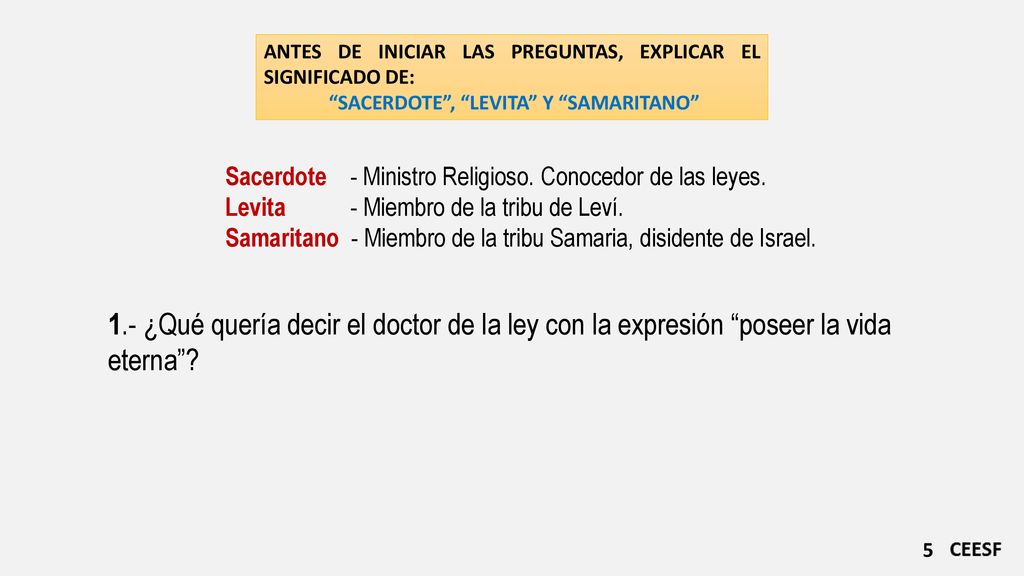 ANTES DE INICIAR LAS PREGUNTAS, EXPLICAR EL SIGNIFICADO DE:
“SACERDOTE”, “LEVITA” Y “SAMARITANO”

Sacerdote - Ministro Religioso. Conocedor de las leyes.
Levita - Miembro de la tribu de Leví.
Samaritano - Miembro de la tribu Samaria, disidente de Israel.

1.- ¿Qué quería decir el doctor de la ley con la expresión “poseer la vida eterna”?

5 CEESF